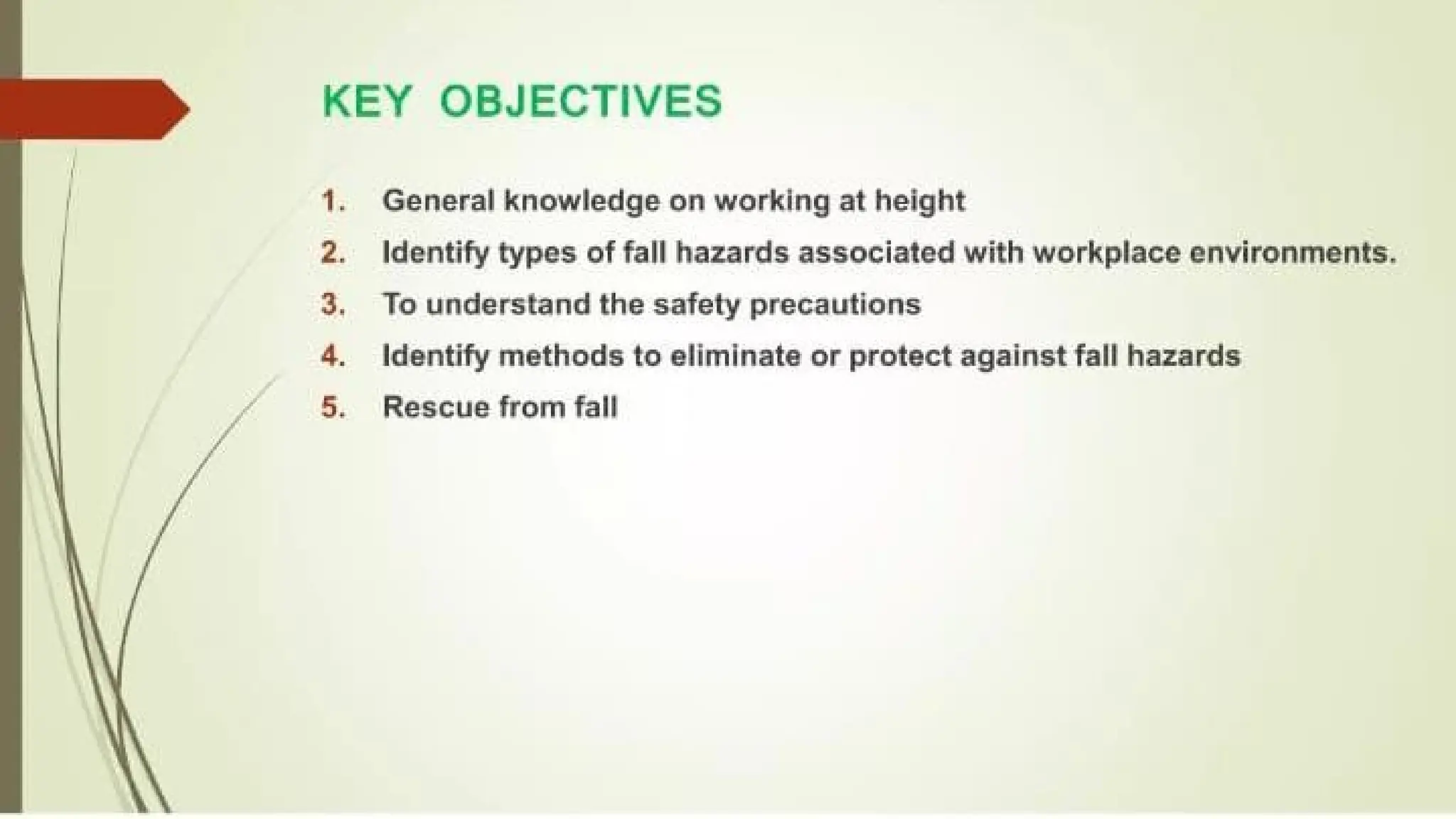 KEY OBJECTIVES

1. General knowledge on working at height
2. Identify types of fall hazards associated with workplace environments.
3. To understand the safety precautions
4. Identify methods to eliminate or protect against fall hazards
5. Rescue from fall